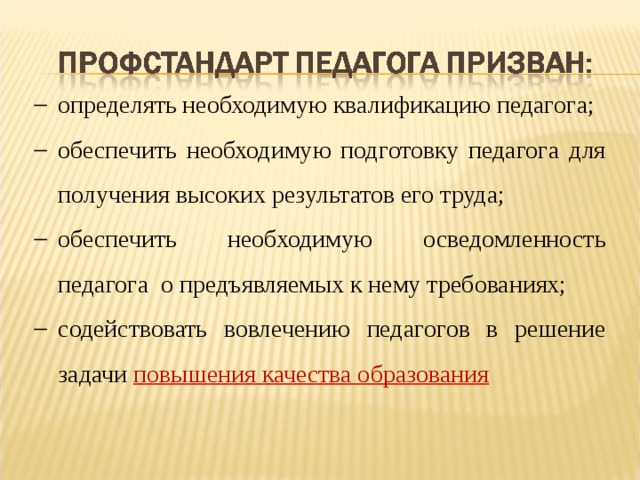 ПРОФСТАНДАРТ ПЕДАГОГА ПРИЗВАН:

– определять необходимую квалификацию педагога;

– обеспечить необходимую подготовку педагога для получения высоких результатов его труда;

– обеспечить необходимую осведомленность педагога о предъявляемых к нему требованиях;

– содействовать вовлечению педагогов в решение задачи повышения качества образования